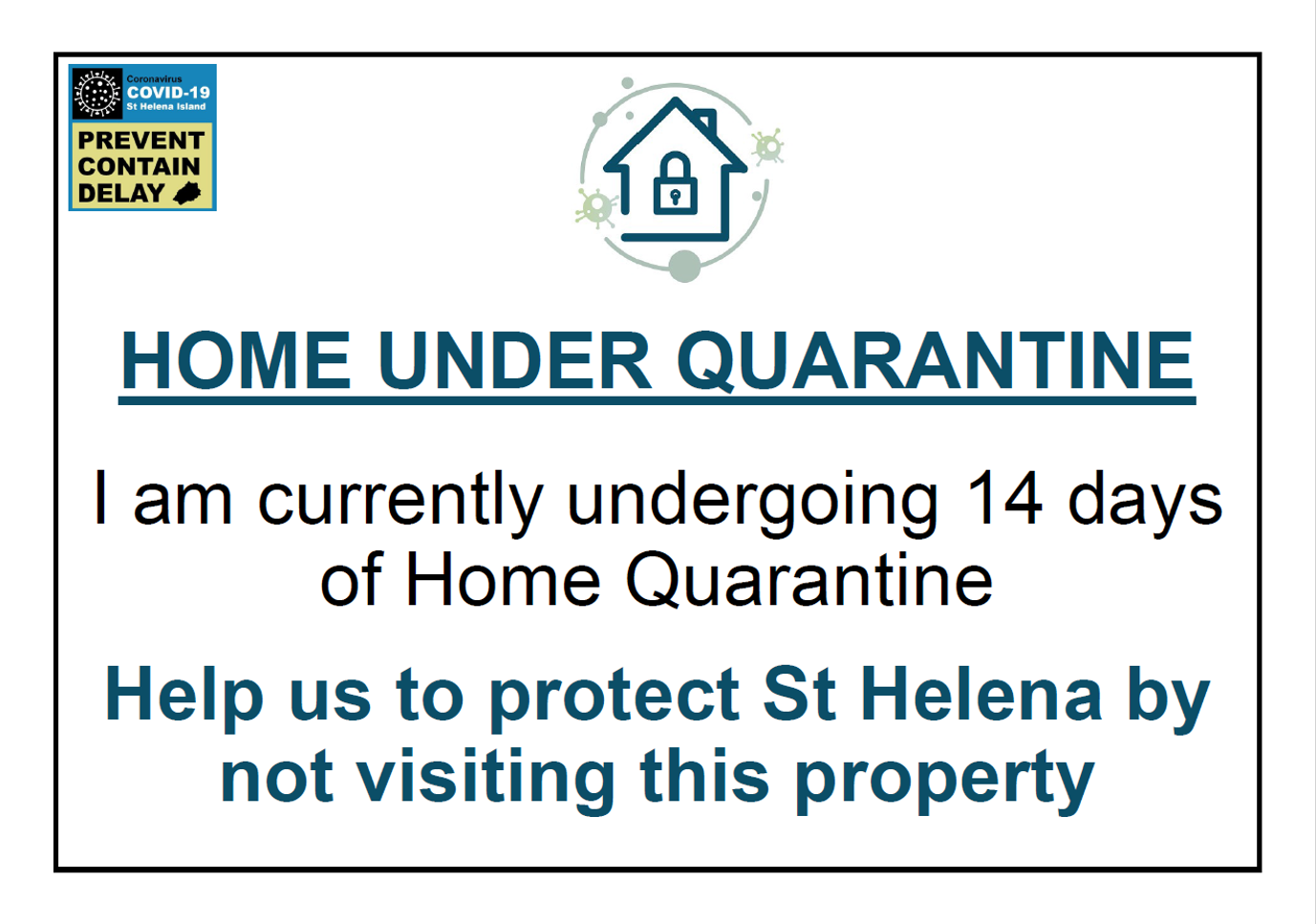 Coronavirus
COVID-19
St Helena Island

PREVENT
CONTAIN
DELAY

HOME UNDER QUARANTINE

I am currently undergoing 14 days of Home Quarantine

Help us to protect St Helena by not visiting this property